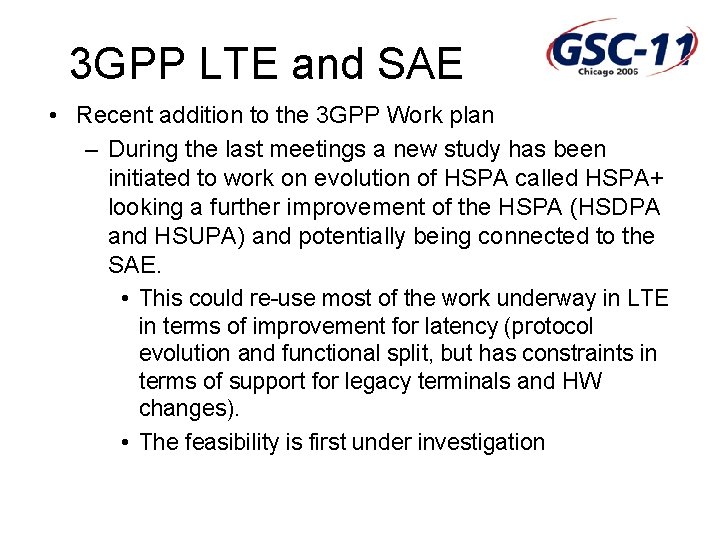 3GPP LTE and SAE

GSC-11
Chicago 2006

• Recent addition to the 3GPP Work plan
– During the last meetings a new study has been initiated to work on evolution of HSPA called HSPA+ looking a further improvement of the HSPA (HSDPA and HSUPA) and potentially being connected to the SAE.
• This could re-use most of the work underway in LTE in terms of improvement for latency (protocol evolution and functional split, but has constraints in terms of support for legacy terminals and HW changes).
• The feasibility is first under investigation